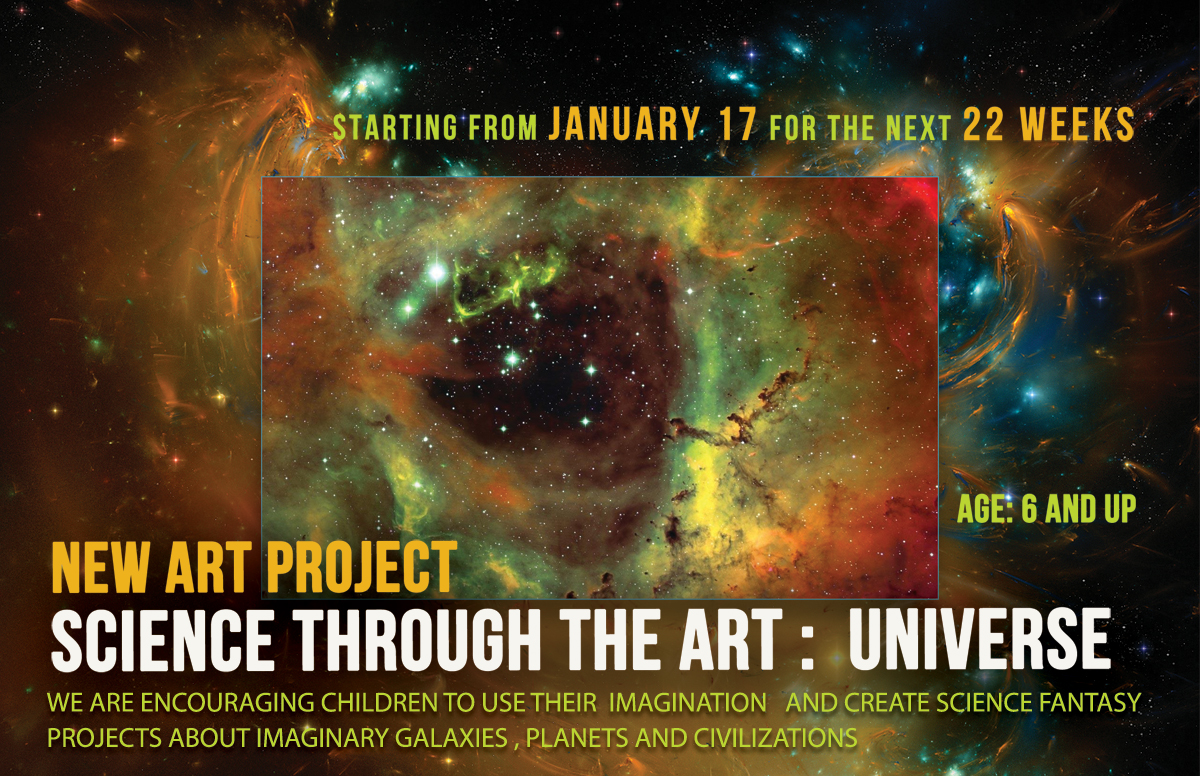 STARTING FROM JANUARY 17 FOR THE NEXT 22 WEEKS

AGE: 6 AND UP

NEW ART PROJECT
SCIENCE THROUGH THE ART : UNIVERSE

WE ARE ENCOURAGING CHILDREN TO USE THEIR IMAGINATION AND CREATE SCIENCE FANTASY PROJECTS ABOUT IMAGINARY GALAXIES , PLANETS AND CIVILIZATIONS